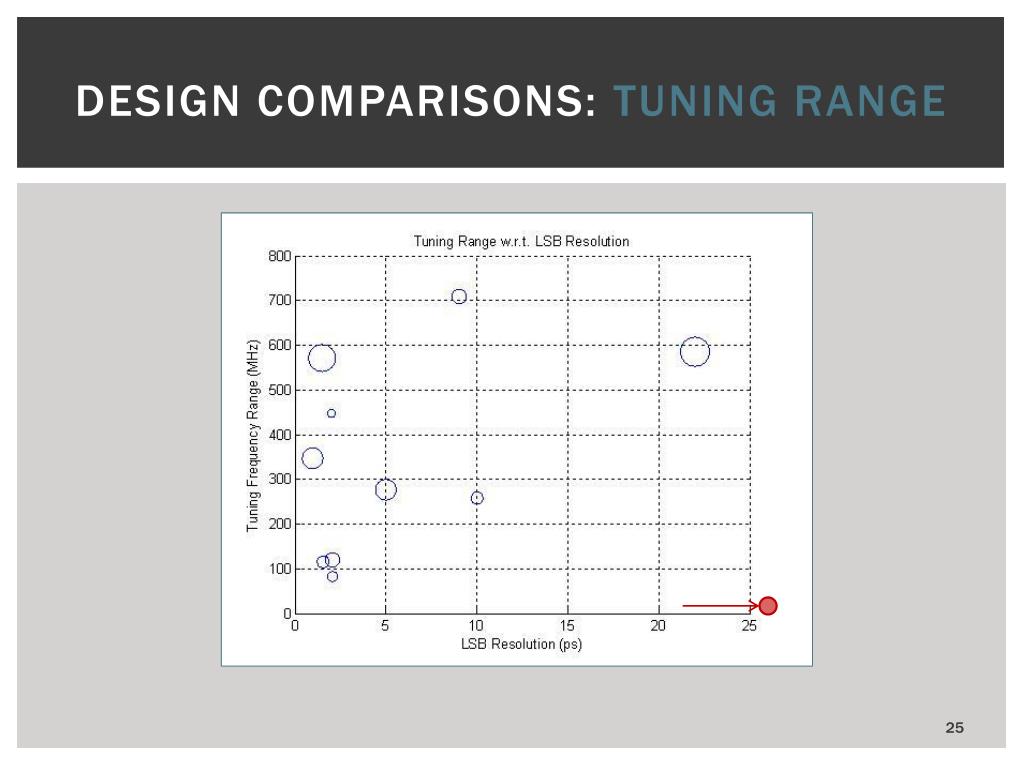 DESIGN COMPARISONS: TUNING RANGE

Tuning Range w.r.t. LSB Resolution

Tuning Frequency Range (MHz)

800
700
600
500
400
300
200
100
0

0 5 10 15 20 25

LSB Resolution (ps)

25